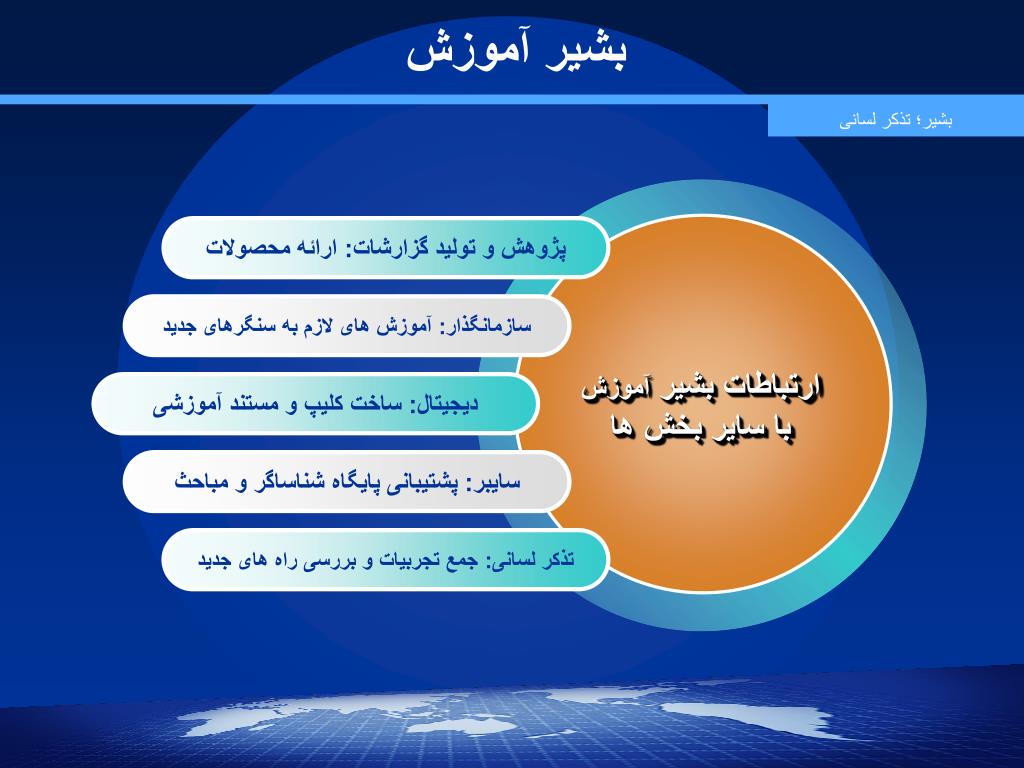 بشیر آموزش

بشیر؛ تذکر لسانی

ارتباطات بشیر آموزش با سایر بخش ها

پژوهش و تولید گزارشات: ارائه محصولات

سازمانگذار: آموزش های لازم به سنگرهای جدید

دیجیتال: ساخت کلیپ و مستند آموزشی

سایبر: پشتیبانی پایگاه شناساگر و مباحث

تذکر لسانی: جمع تجربیات و بررسی راه های جدید